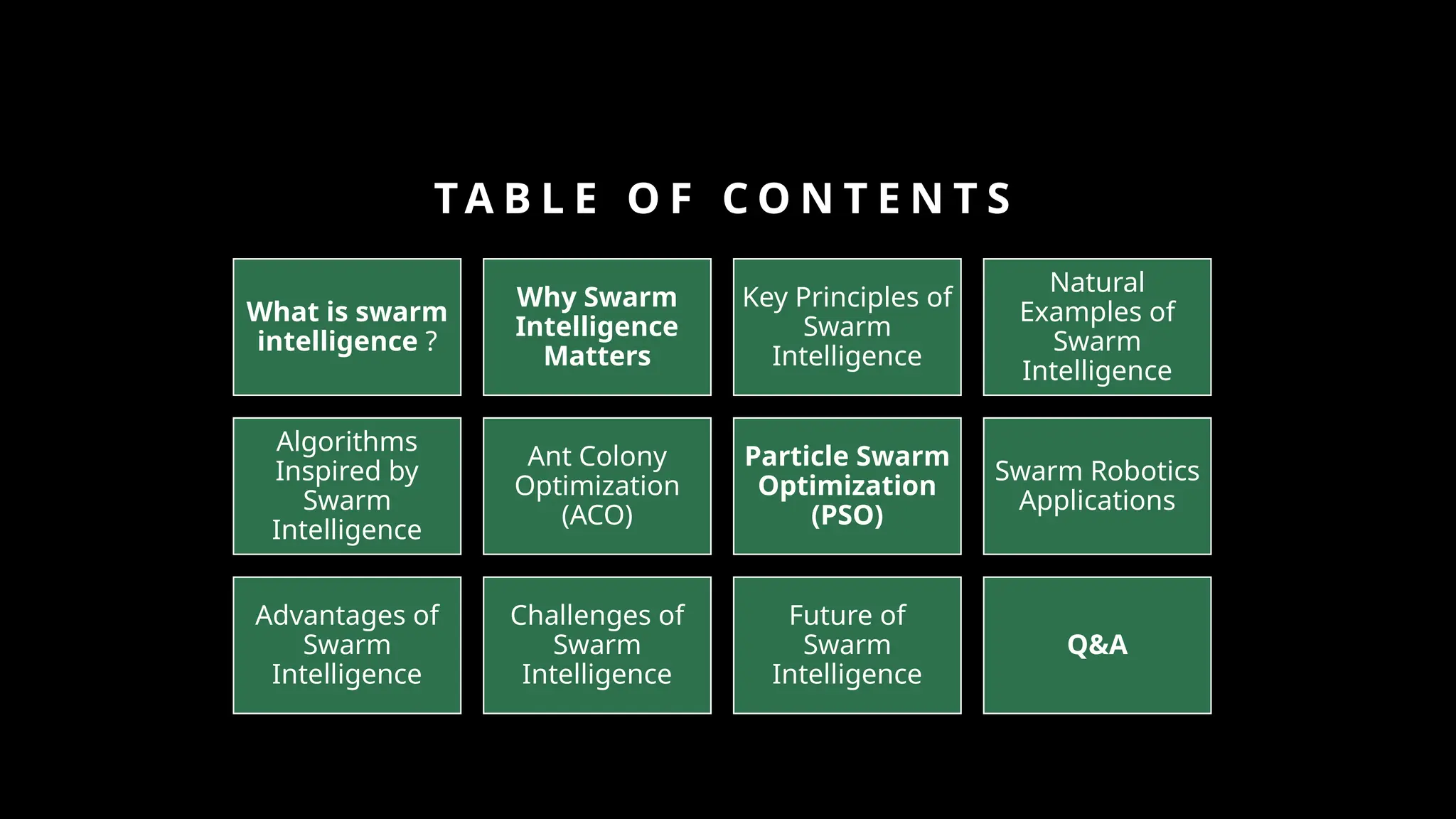 TABLE OF CONTENTS

What is swarm intelligence ?

Why Swarm Intelligence Matters

Key Principles of Swarm Intelligence

Natural Examples of Swarm Intelligence

Algorithms Inspired by Swarm Intelligence

Ant Colony Optimization (ACO)

Particle Swarm Optimization (PSO)

Swarm Robotics Applications

Advantages of Swarm Intelligence

Challenges of Swarm Intelligence

Future of Swarm Intelligence

Q&A